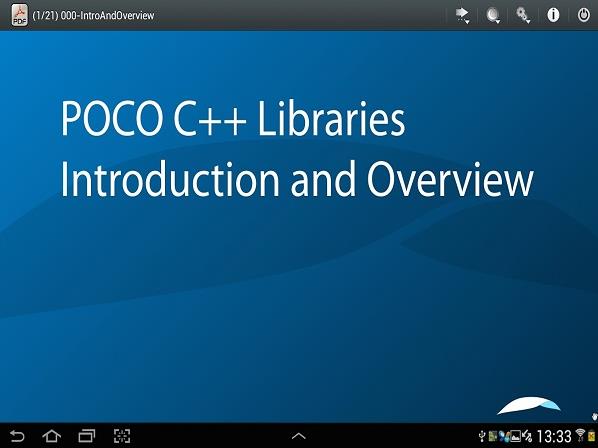 PDF (1/21) 000-IntroAndOverview

POCO C++ Libraries
Introduction and Overview

13:33